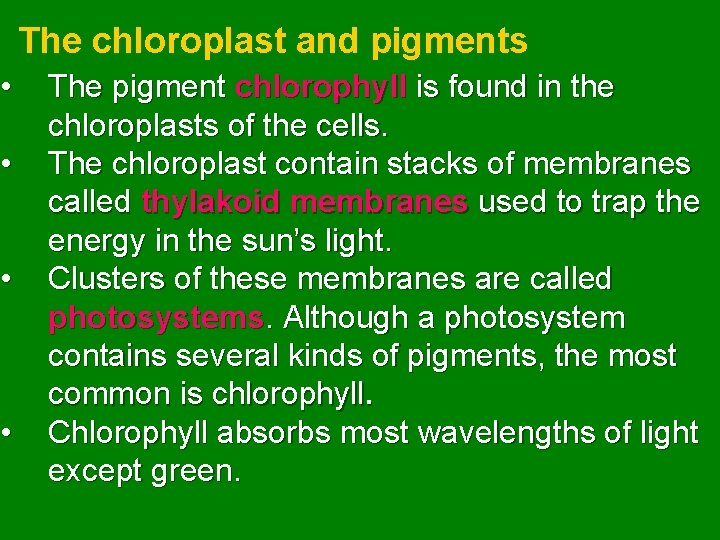 The chloroplast and pigments

• The pigment chlorophyll is found in the chloroplasts of the cells.
• The chloroplast contain stacks of membranes called thylakoid membranes used to trap the energy in the sun's light.
• Clusters of these membranes are called photosystems. Although a photosystem contains several kinds of pigments, the most common is chlorophyll.
• Chlorophyll absorbs most wavelengths of light except green.